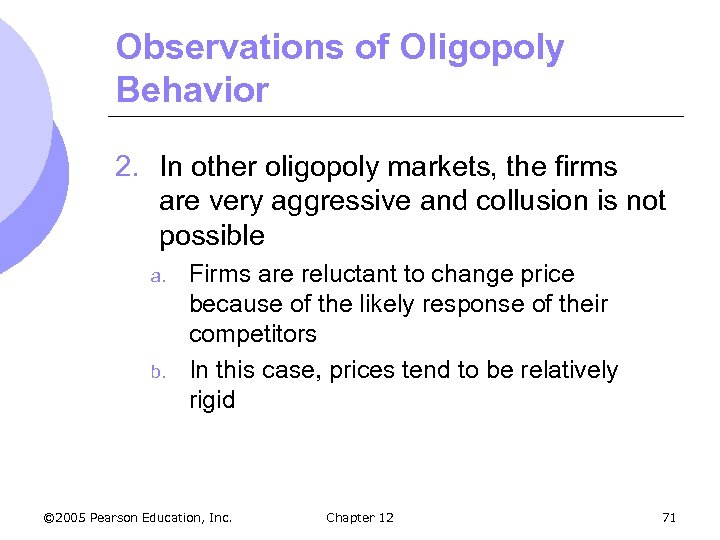 Observations of Oligopoly Behavior

2. In other oligopoly markets, the firms are very aggressive and collusion is not possible

a. Firms are reluctant to change price because of the likely response of their competitors

b. In this case, prices tend to be relatively rigid

©2005 Pearson Education, Inc. Chapter 12 71